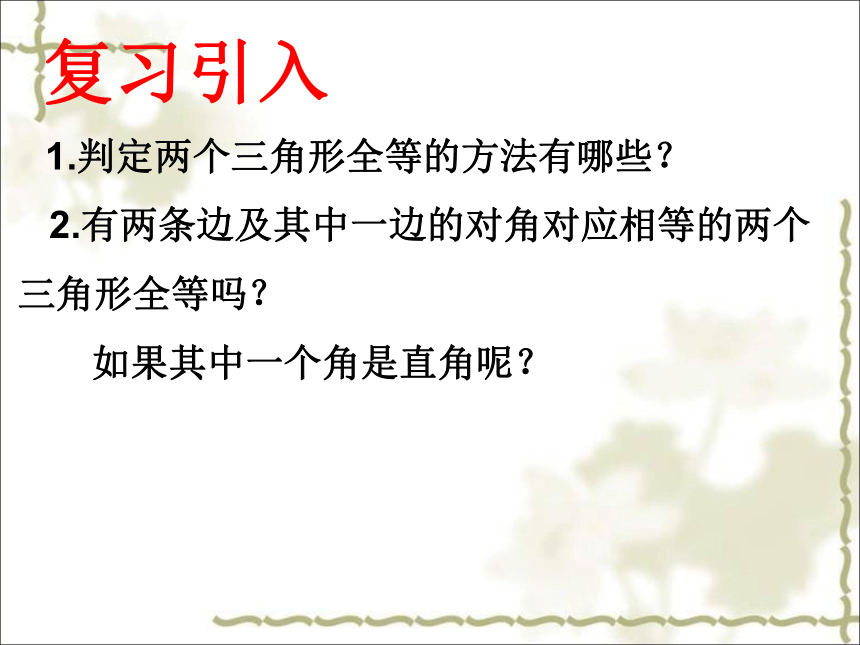 复习引入

1.判定两个三角形全等的方法有哪些？

2.有两条边及其中一边的对角对应相等的两个三角形全等吗？

如果其中一个角是直角呢？